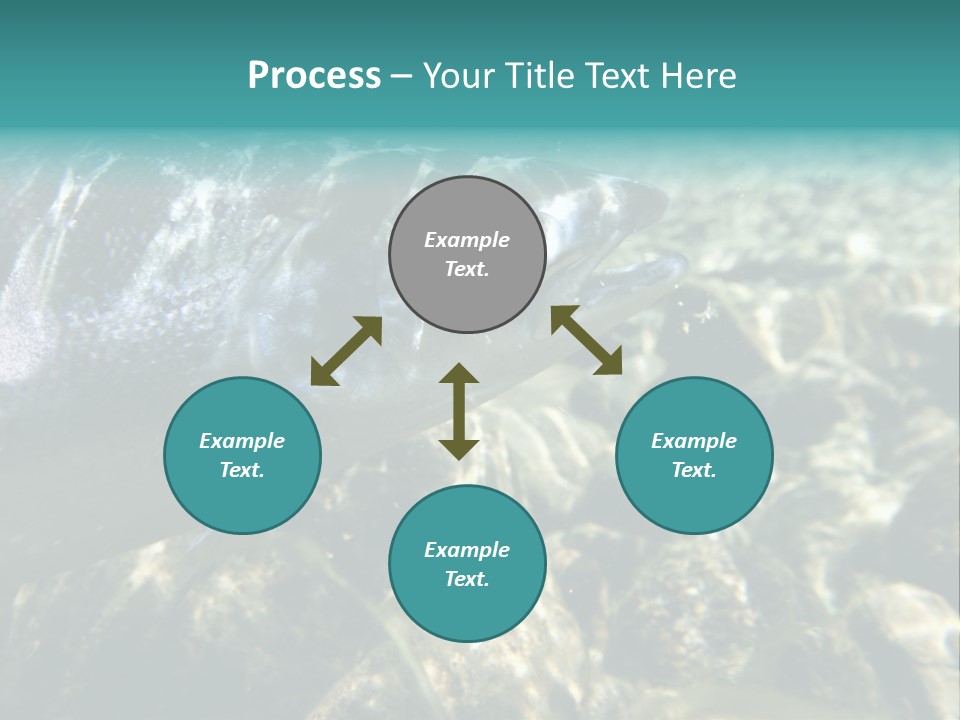 Process – Your Title Text Here

Example Text.

Example Text.

Example Text.

Example Text.